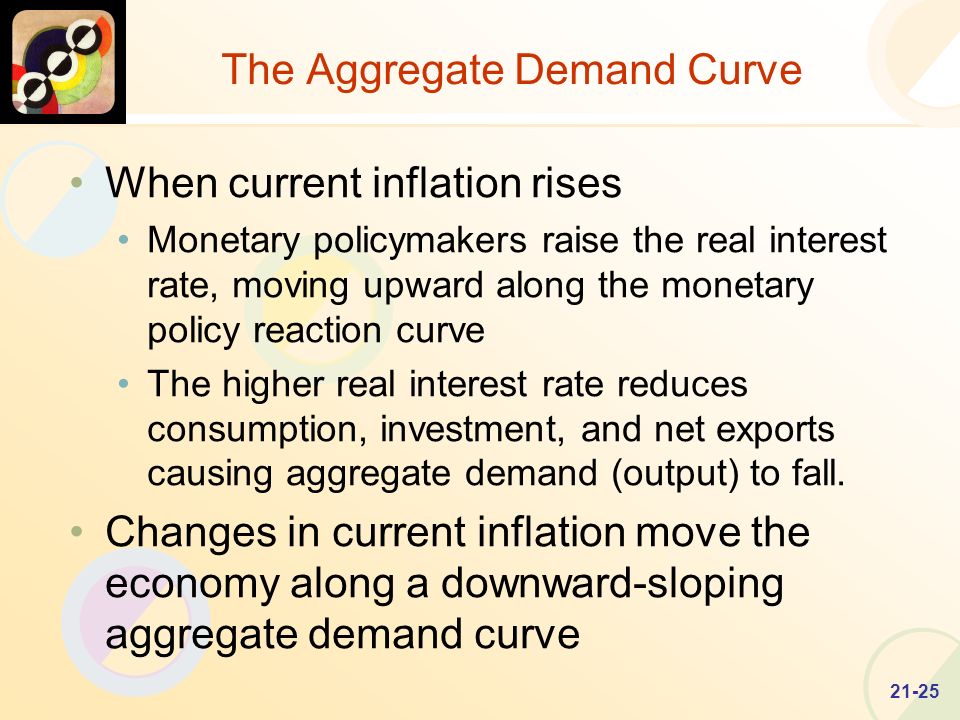 The Aggregate Demand Curve

• When current inflation rises
  • Monetary policymakers raise the real interest rate, moving upward along the monetary policy reaction curve
  • The higher real interest rate reduces consumption, investment, and net exports causing aggregate demand (output) to fall.
• Changes in current inflation move the economy along a downward-sloping aggregate demand curve

21-25